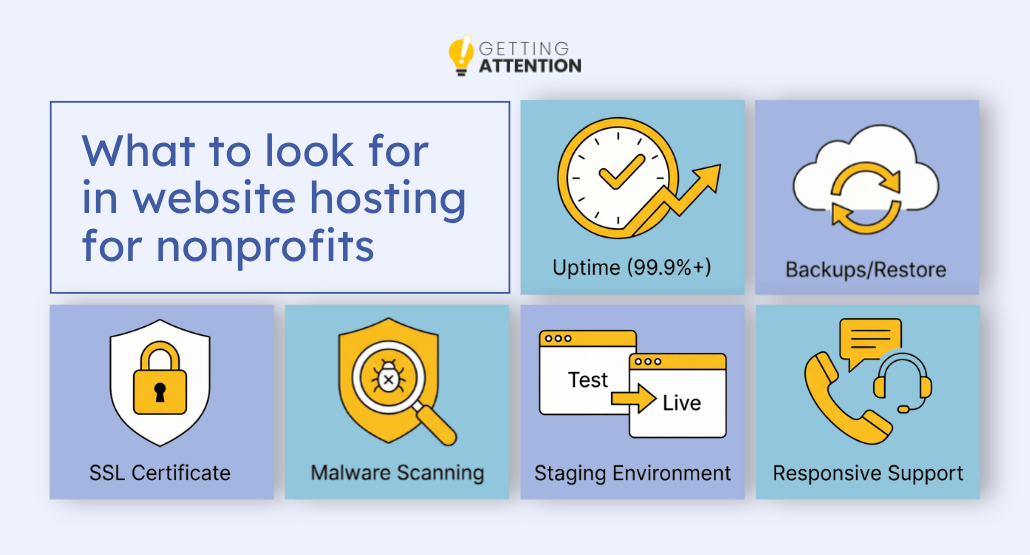 GETTING ATTENTION

What to look for in website hosting for nonprofits

Uptime (99.9%+)

Backups/Restore

SSL Certificate

Malware Scanning

Test

Live

Staging Environment

Responsive Support